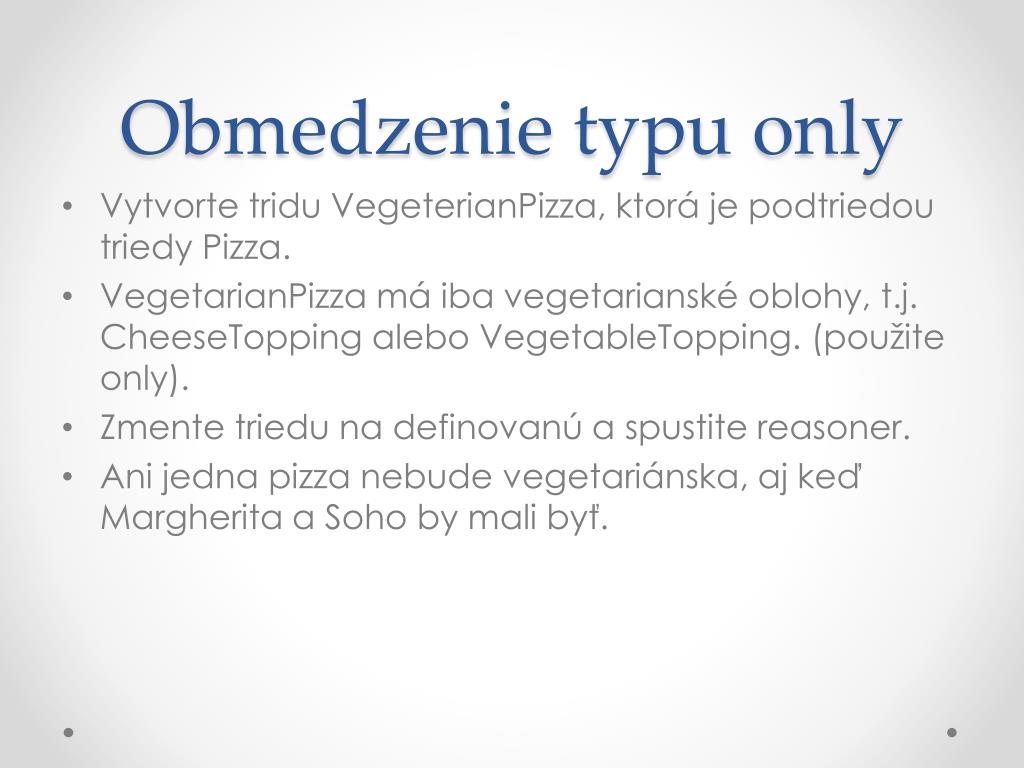 Obmedzenie typu only

• Vytvorte tridu VegeterianPizza, ktorá je podtriedou triedy Pizza.
• VegetarianPizza má iba vegetarianské oblohy, t.j. CheeseTopping alebo VegetableTopping. (použite only).
• Zmente triedu na definovanú a spustite reasoner.
• Ani jedna pizza nebude vegetariánska, aj keď Margherita a Soho by mali byť.